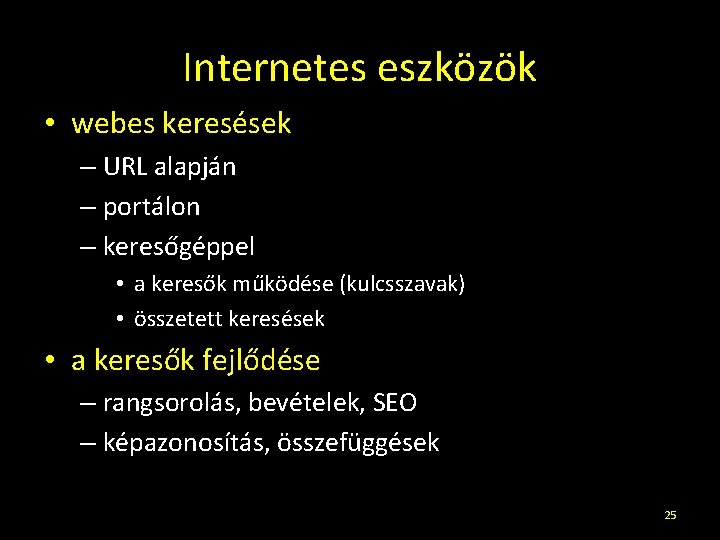 Internetes eszközök

• webes keresések
– URL alapján
– portálon
– keresőgéppel
• a keresők működése (kulcsszavak)
• összetett keresések
• a keresők fejlődése
– rangsorolás, bevételek, SEO
– képazonosítás, összefüggések

25